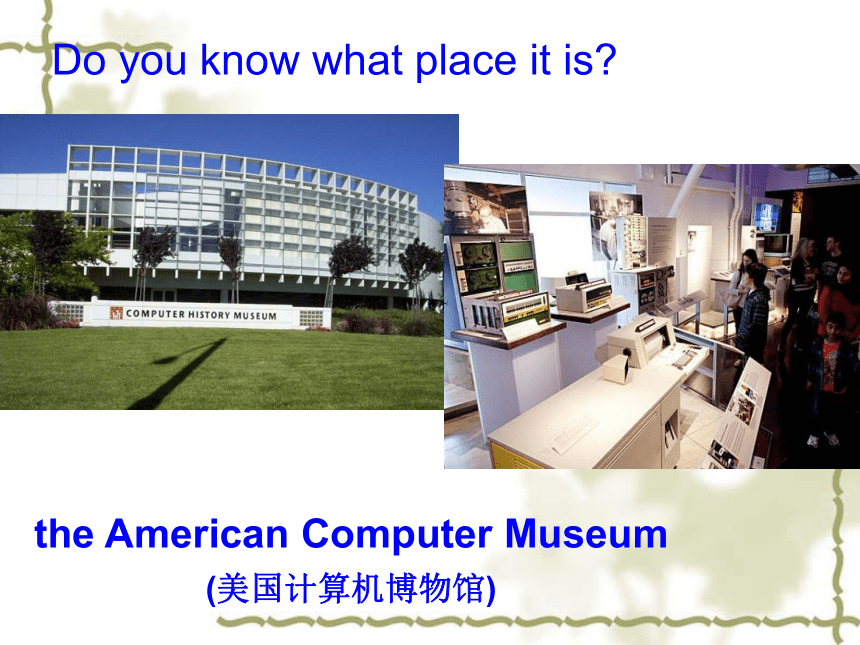 Do you know what place it is?

COMPUTER HISTORY MUSEUM

the American Computer Museum

(美国计算机博物馆)